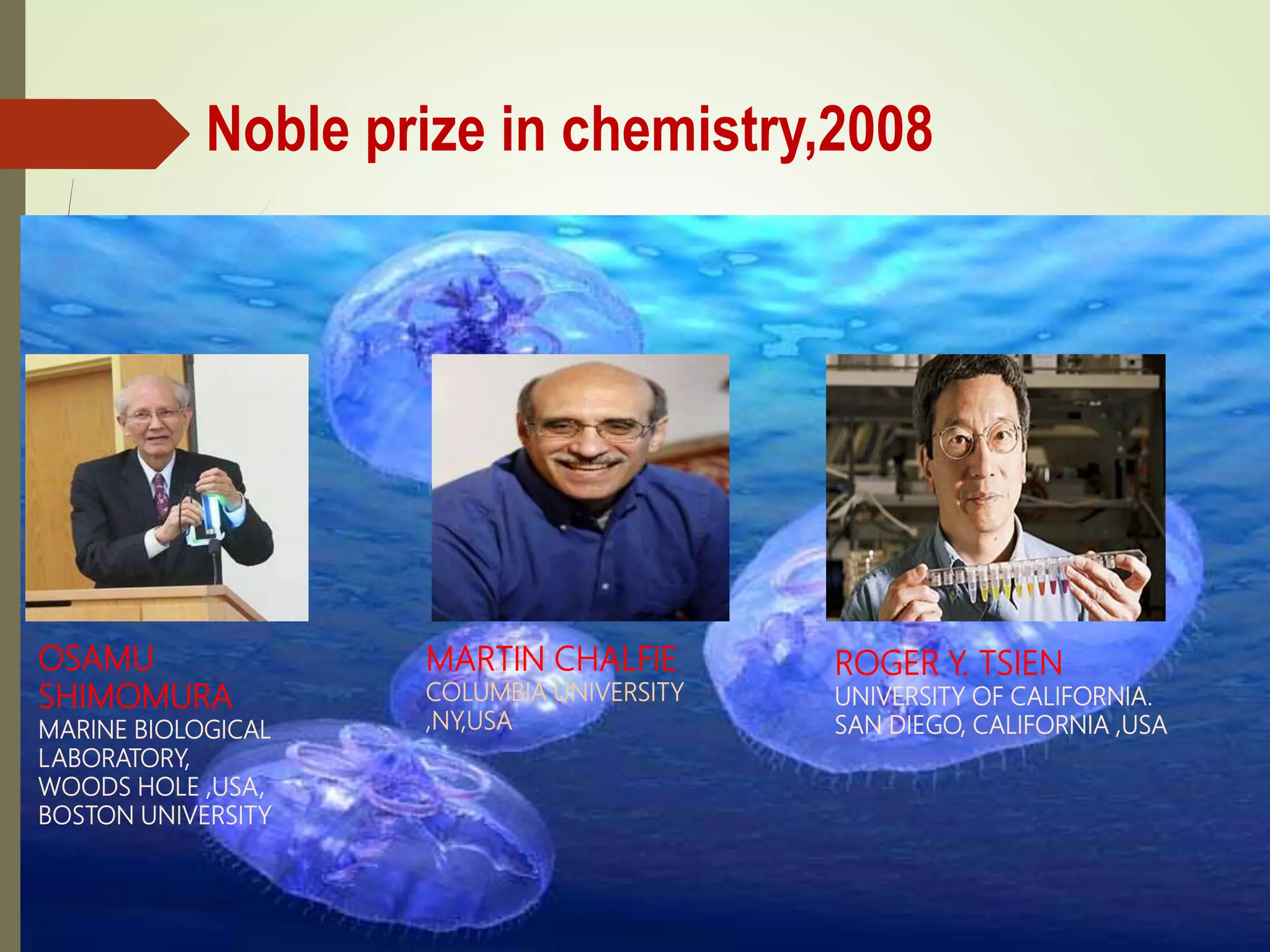 Noble prize in chemistry,2008

OSAMU SHIMOMURA
MARINE BIOLOGICAL LABORATORY, WOODS HOLE ,USA, BOSTON UNIVERSITY

MARTIN CHALFIE
COLUMBIA UNIVERSITY ,NY,USA

ROGER Y. TSIEN
UNIVERSITY OF CALIFORNIA. SAN DIEGO, CALIFORNIA ,USA